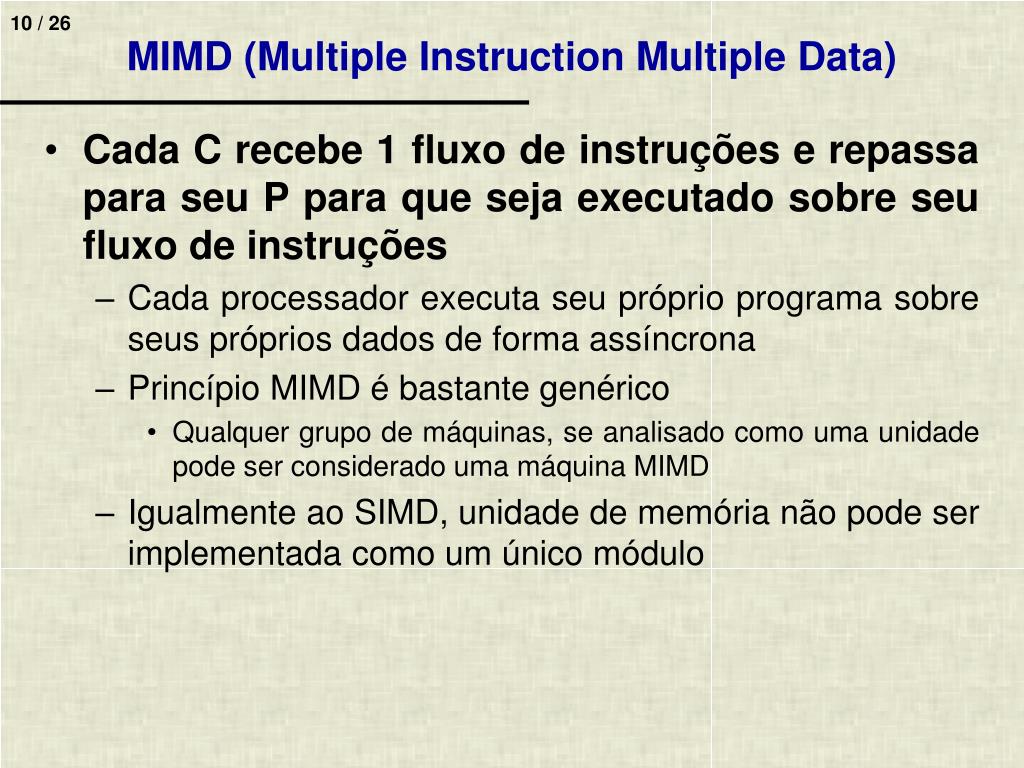 10 / 26

MIMD (Multiple Instruction Multiple Data)

• Cada C recebe 1 fluxo de instruções e repassa para seu P para que seja executado sobre seu fluxo de instruções
– Cada processador executa seu próprio programa sobre seus próprios dados de forma assíncrona
– Princípio MIMD é bastante genérico
• Qualquer grupo de máquinas, se analisado como uma unidade pode ser considerado uma máquina MIMD
– Igualmente ao SIMD, unidade de memória não pode ser implementada como um único módulo